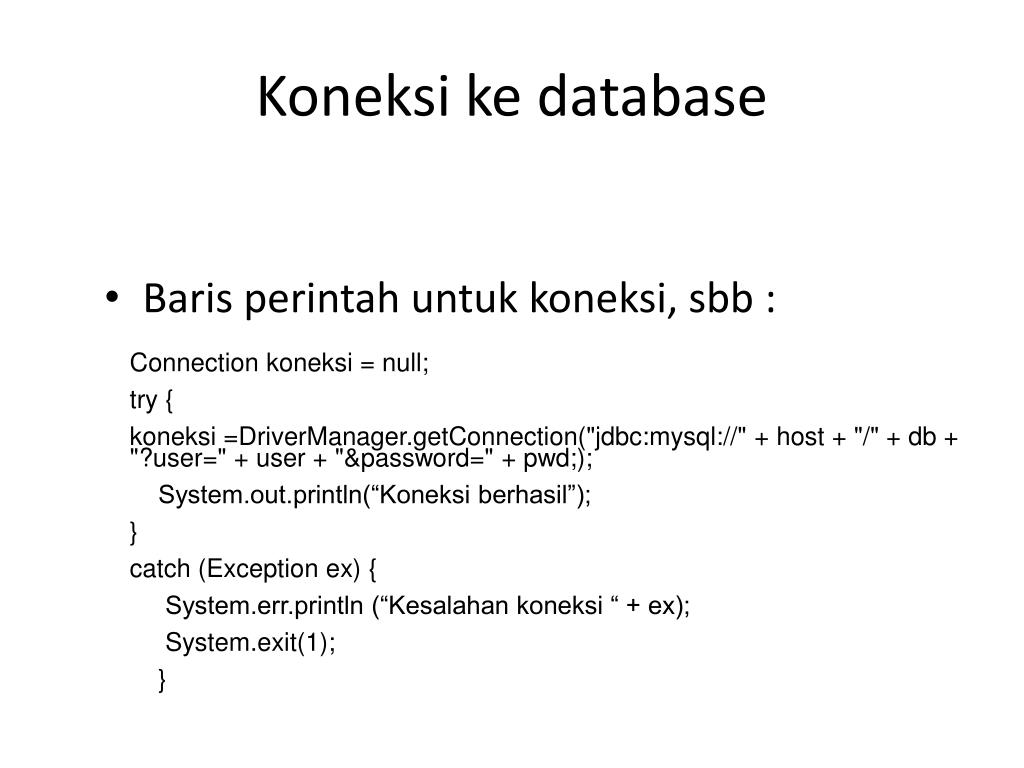 Koneksi ke database

• Baris perintah untuk koneksi, sbb :

Connection koneksi = null;

try {

koneksi =DriverManager.getConnection("jdbc:mysql://" + host + "/" + db + "?user=" + user + "&password=" + pwd;);

System.out.println(“Koneksi berhasil”);

}

catch (Exception ex) {

System.err.println (“Kesalahan koneksi “ + ex);

System.exit(1);

}